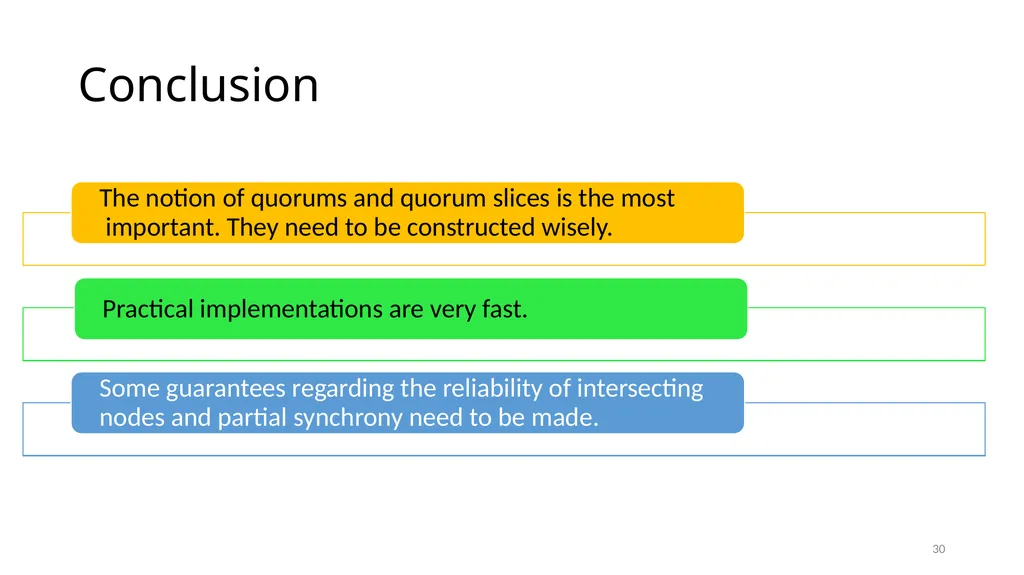 Conclusion

The notion of quorums and quorum slices is the most important. They need to be constructed wisely.

Practical implementations are very fast.

Some guarantees regarding the reliability of intersecting nodes and partial synchrony need to be made.

30